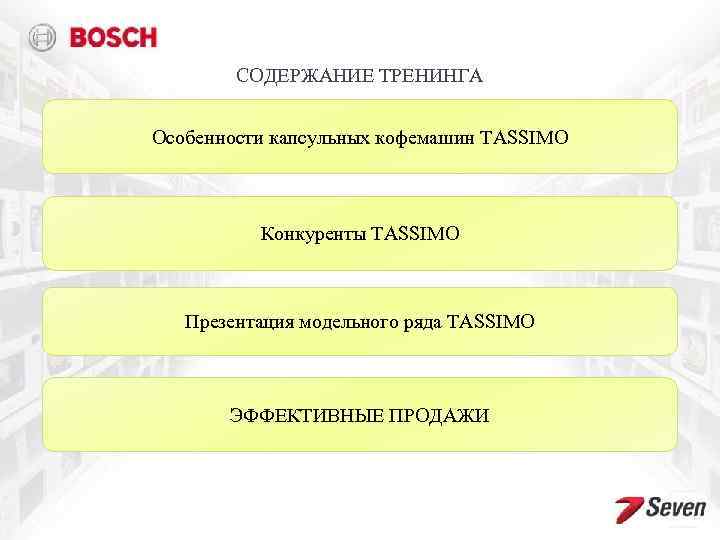 BOSCH

СОДЕРЖАНИЕ ТРЕНИНГА

Особенности капсульных кофемашин TASSIMO

Конкуренты TASSIMO

Презентация модельного ряда TASSIMO

ЭФФЕКТИВНЫЕ ПРОДАЖИ

7 Seven